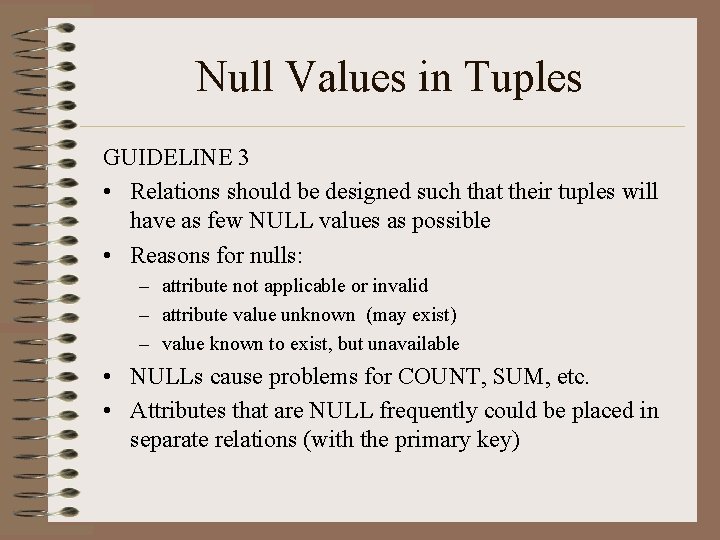 Null Values in Tuples

GUIDELINE 3

• Relations should be designed such that their tuples will have as few NULL values as possible
• Reasons for nulls:
– attribute not applicable or invalid
– attribute value unknown (may exist)
– value known to exist, but unavailable
• NULLs cause problems for COUNT, SUM, etc.
• Attributes that are NULL frequently could be placed in separate relations (with the primary key)